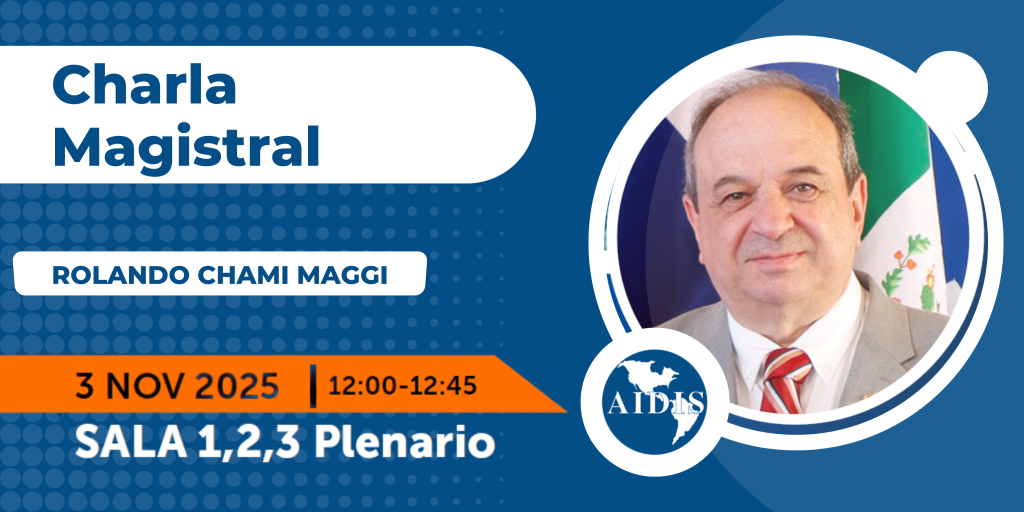 Charla Magistral

ROLANDO CHAMI MAGGI

3 NOV 2025 | 12:00-12:45

SALA 1,2,3 Plenario

AIDIS